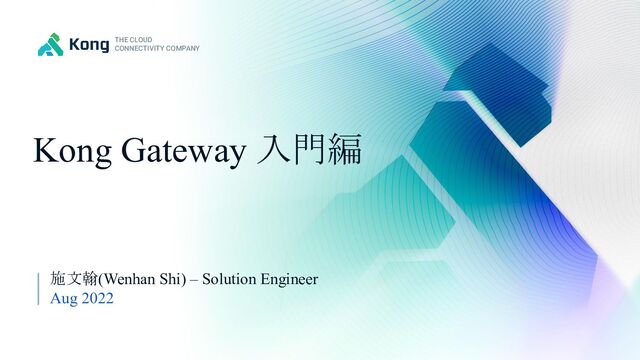 Kong THE CLOUD CONNECTIVITY COMPANY

Kong Gateway 入門編

施文翰(Wenhan Shi) – Solution Engineer
Aug 2022